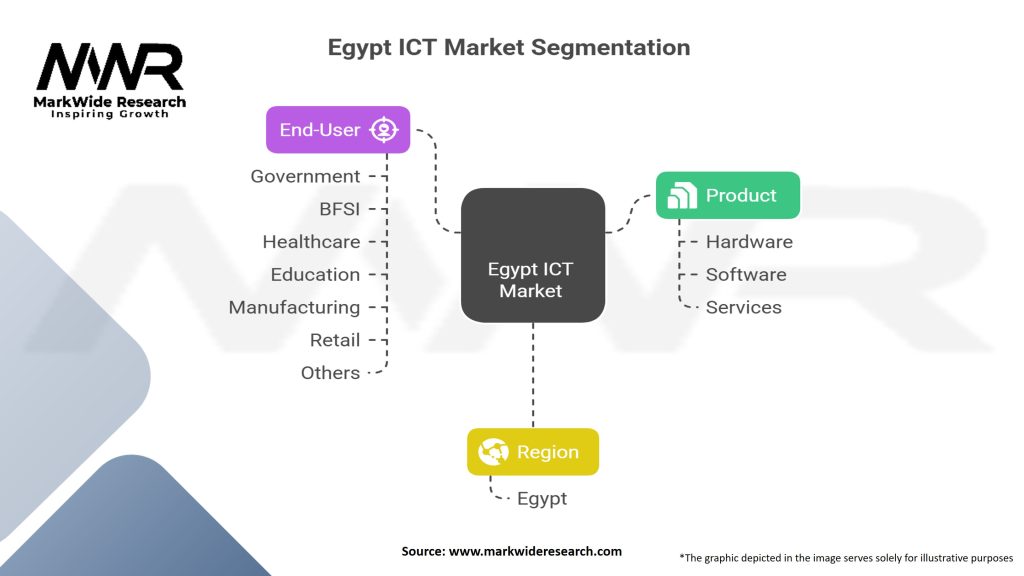 MWR
MarkWide Research
Inspiring Growth

Egypt ICT Market Segmentation

End-User
Government
BFSI
Healthcare
Education
Manufacturing
Retail
Others

Egypt ICT Market

Product
Hardware
Software
Services

Region
Egypt

Source: www.markwideresearch.com

*The graphic depicted in the image serves solely for illustrative purposes